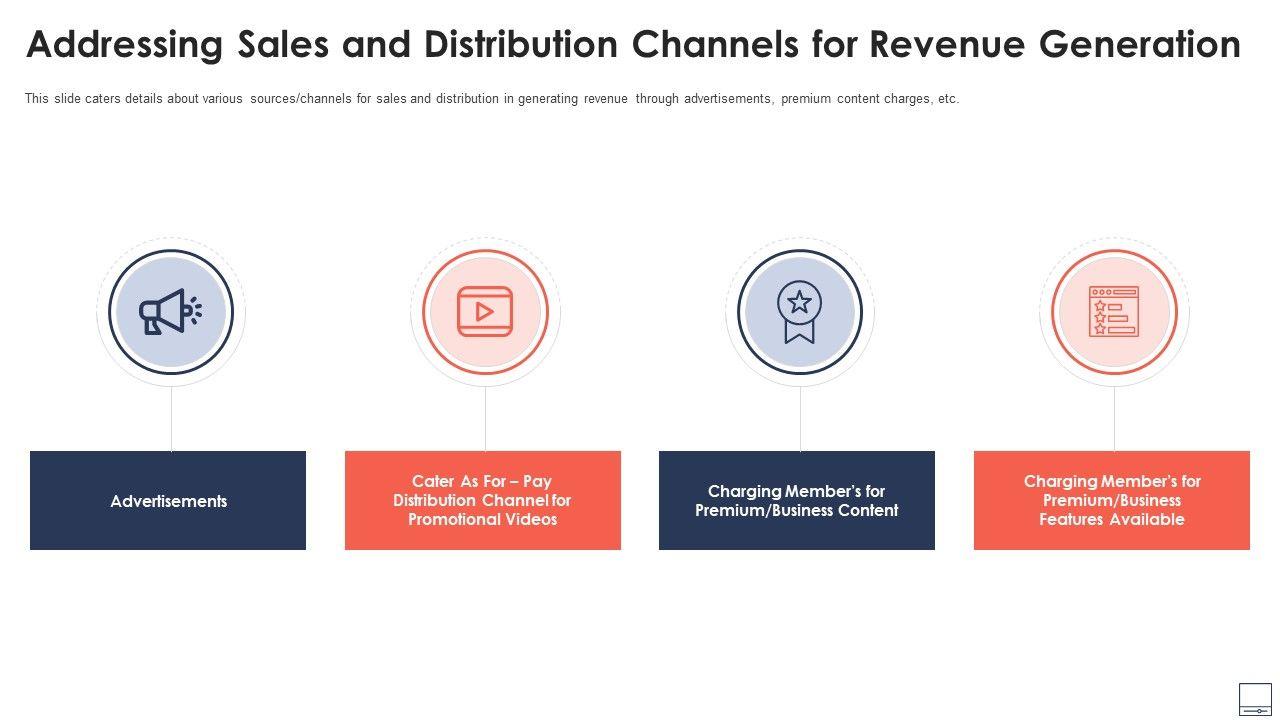 Addressing Sales and Distribution Channels for Revenue Generation

This slide caters details about various sources/channels for sales and distribution in generating revenue through advertisements, premium content charges, etc.

Advertisements

Cater As For – Pay Distribution Channel for Promotional Videos

Charging Member's for Premium/Business Content

Charging Member's for Premium/Business Features Available